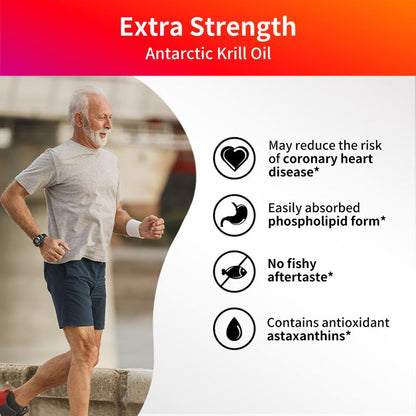 Extra Strength
Antarctic Krill Oil

May reduce the risk of coronary heart disease*

Easily absorbed phospholipid form*

No fishy aftertaste*

Contains antioxidant astaxanthins*